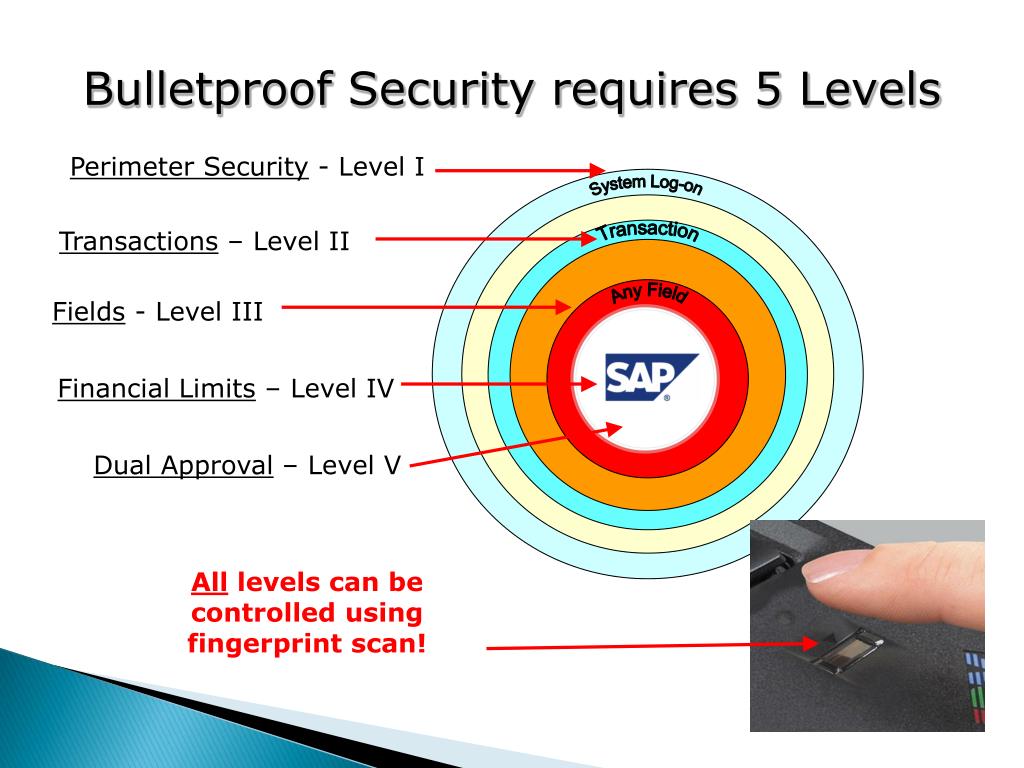 Bulletproof Security requires 5 Levels

Perimeter Security - Level I

Transactions – Level II

Fields - Level III

Financial Limits – Level IV

Dual Approval – Level V

System Log-on

Transaction

Any Field

SAP

All levels can be controlled using fingerprint scan!